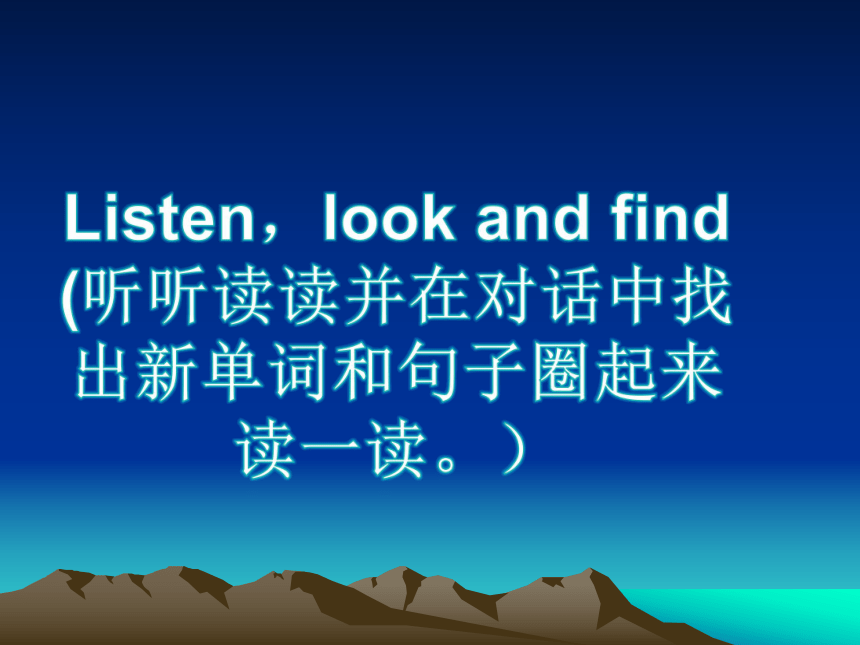 Listen，look and find
(听听读读并在对话中找出新单词和句子圈起来读一读。）